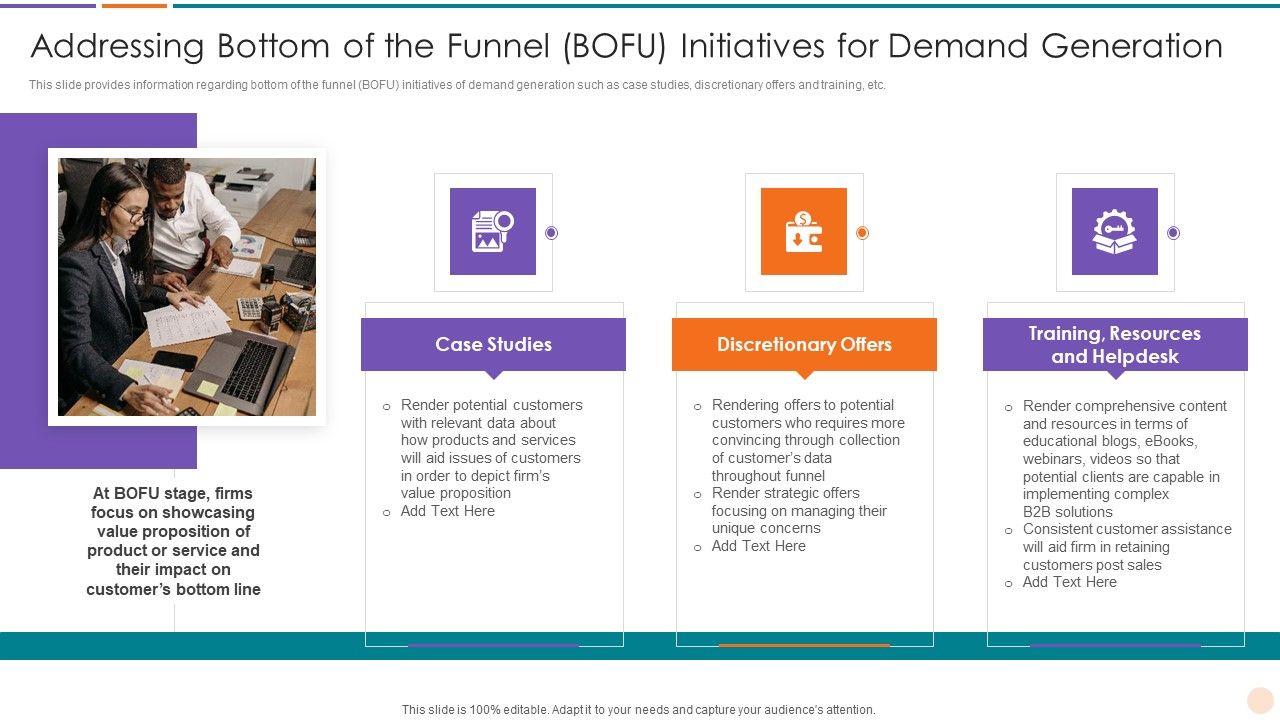 Addressing Bottom of the Funnel (BOFU) Initiatives for Demand Generation

This slide provides information regarding bottom of the funnel (BOFU) initiatives of demand generation such as case studies, discretionary offers and training, etc.

At BOFU stage, firms focus on showcasing value proposition of product or service and their impact on customer's bottom line

Case Studies

o Render potential customers with relevant data about how products and services will aid issues of customers in order to depict firm's value proposition
o Add Text Here

Discretionary Offers

o Rendering offers to potential customers who requires more convincing through collection of customer's data throughout funnel
o Render strategic offers focusing on managing their unique concerns
o Add Text Here

Training, Resources and Helpdesk

o Render comprehensive content and resources in terms of educational blogs, eBooks, webinars, videos so that potential clients are capable in implementing complex B2B solutions
o Consistent customer assistance will aid firm in retaining customers post sales
o Add Text Here

This slide is 100% editable. Adapt it to your needs and capture your audience's attention.